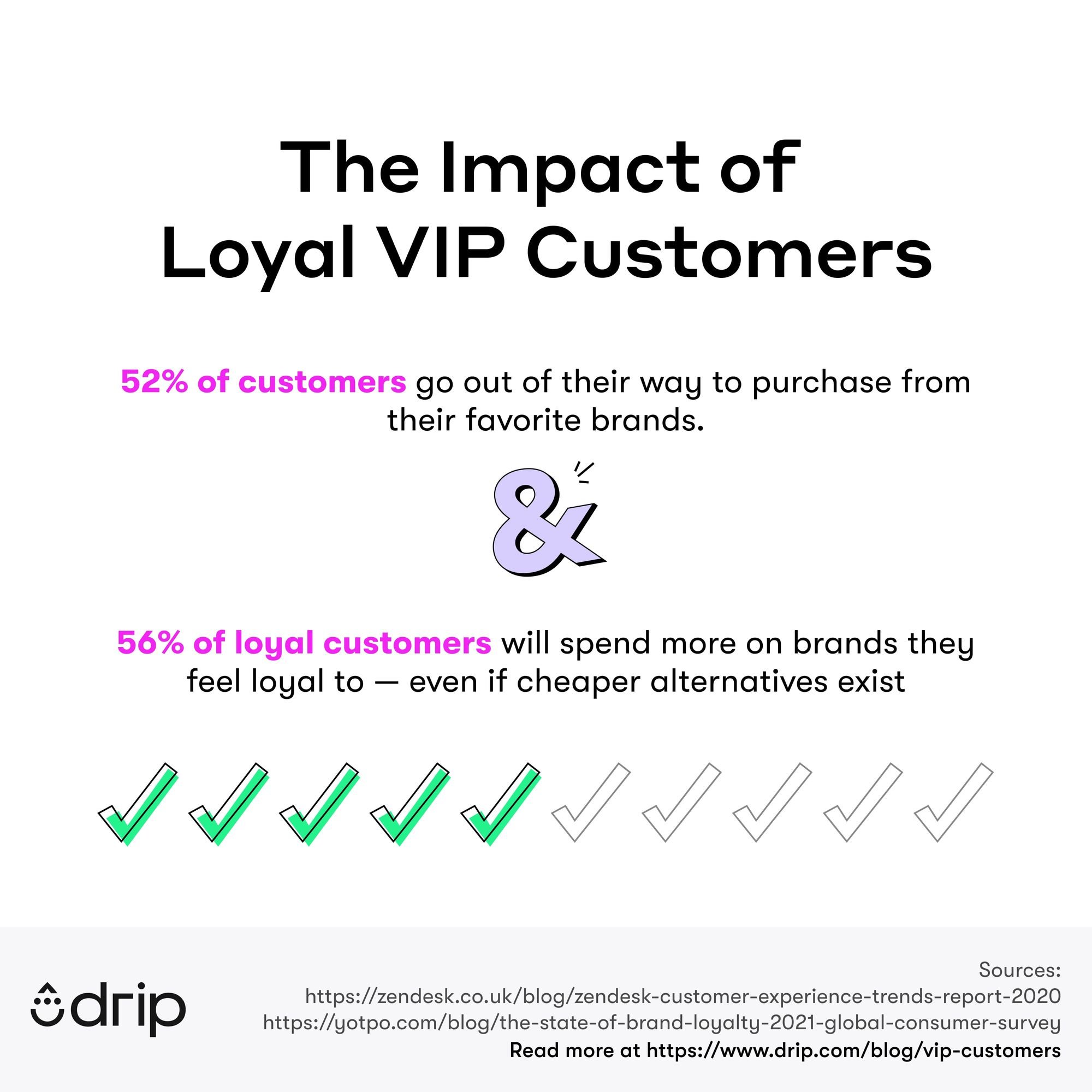 The Impact of Loyal VIP Customers

52% of customers go out of their way to purchase from their favorite brands.

&

56% of loyal customers will spend more on brands they feel loyal to — even if cheaper alternatives exist

drip

Sources:
https://zendesk.co.uk/blog/zendesk-customer-experience-trends-report-2020
https://yotpo.com/blog/the-state-of-brand-loyalty-2021-global-consumer-survey
Read more at https://www.drip.com/blog/vip-customers